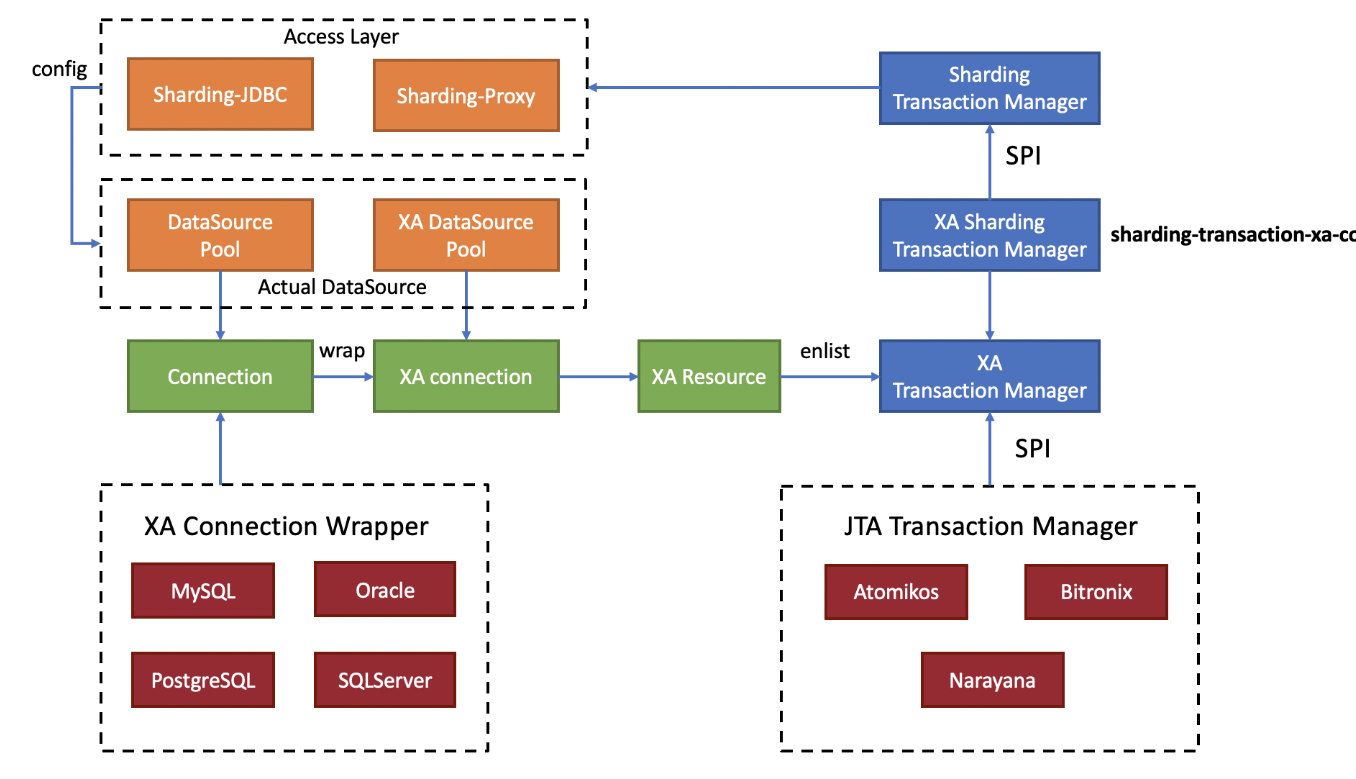 Access Layer

config

Sharding-JDBC

Sharding-Proxy

Sharding Transaction Manager

SPI

DataSource Pool

XA DataSource Pool

Actual DataSource

XA Sharding Transaction Manager

sharding-transaction-xa-co

Connection

wrap

XA connection

XA Resource

enlist

XA Transaction Manager

SPI

XA Connection Wrapper

MySQL

Oracle

PostgreSQL

SQLServer

JTA Transaction Manager

Atomikos

Bitronix

Narayana